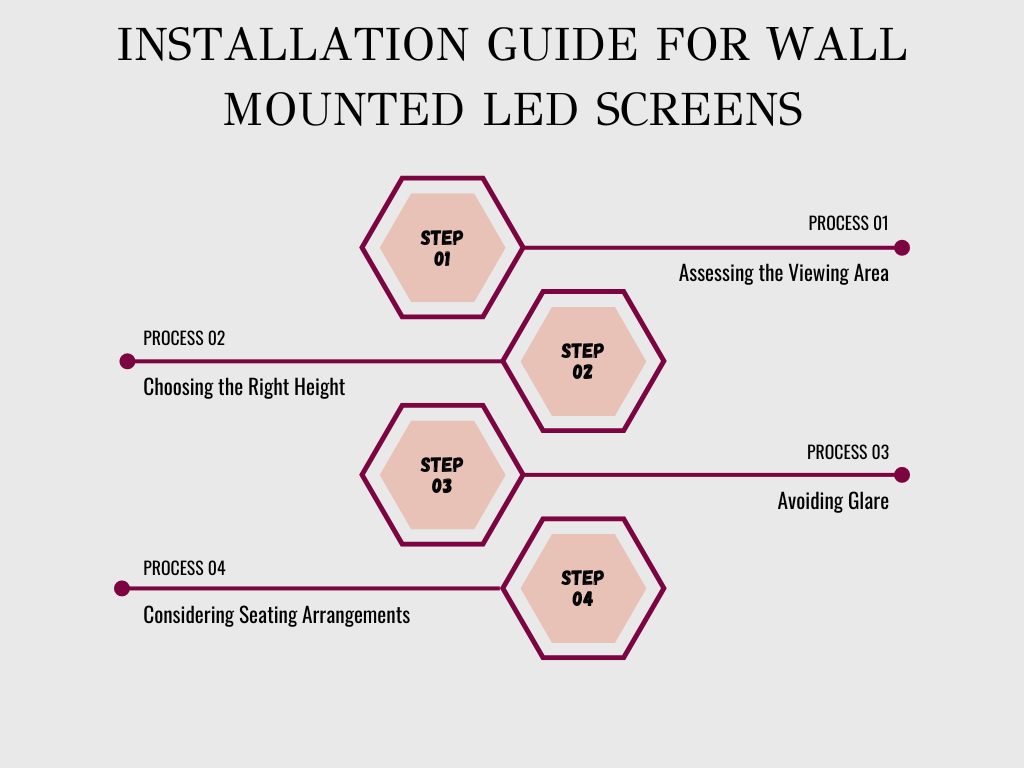 INSTALLATION GUIDE FOR WALL MOUNTED LED SCREENS

STEP 01

PROCESS 01

Assessing the Viewing Area

PROCESS 02

Choosing the Right Height

STEP 02

STEP 03

PROCESS 03

Avoiding Glare

PROCESS 04

Considering Seating Arrangements

STEP 04